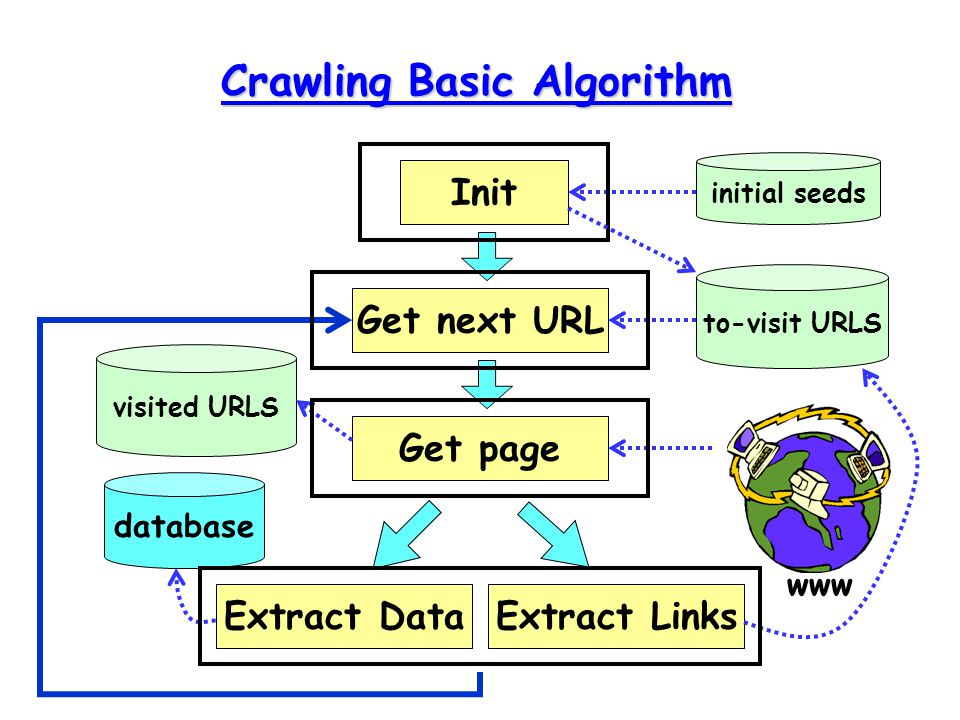 Crawling Basic Algorithm

Init

initial seeds

Get next URL

to-visit URLS

visited URLS

Get page

database

WWW

Extract Data

Extract Links